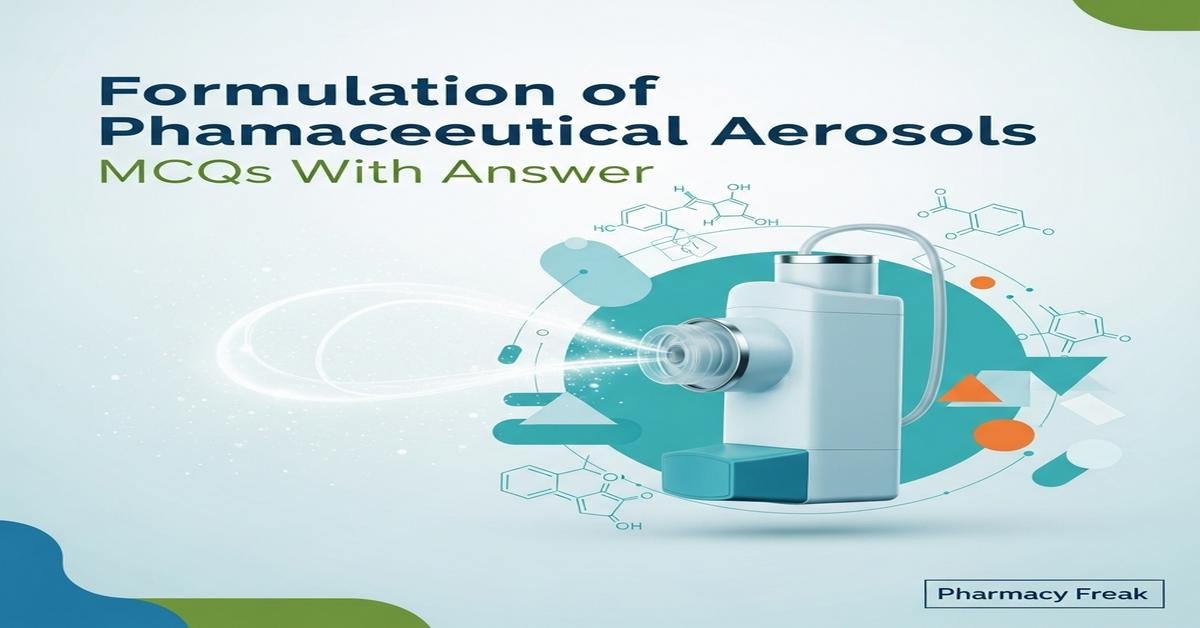 Formulation of Phamaceeutical Aerosols
MCQs With Answer

Pharmacy Freak